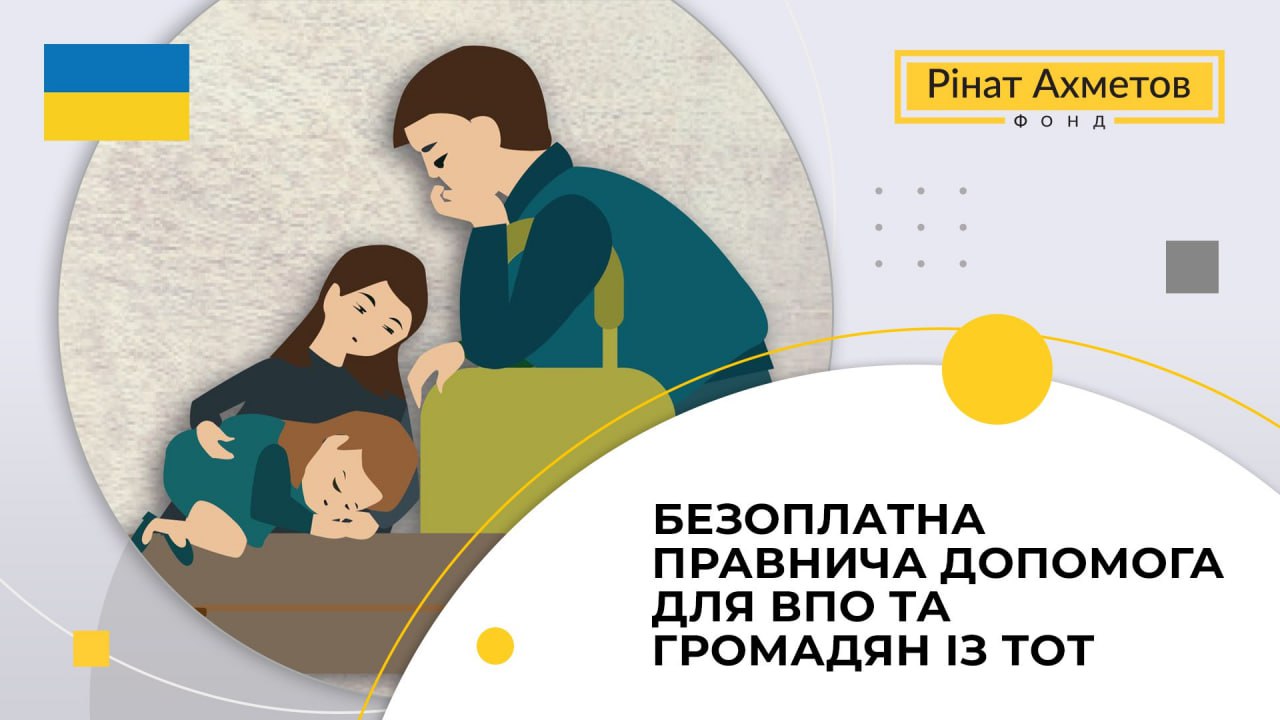 Рінат Ахметов
ФОНД

БЕЗОПЛАТНА ПРАВНИЧА ДОПОМОГА ДЛЯ ВПО ТА ГРОМАДЯН ІЗ ТОТ